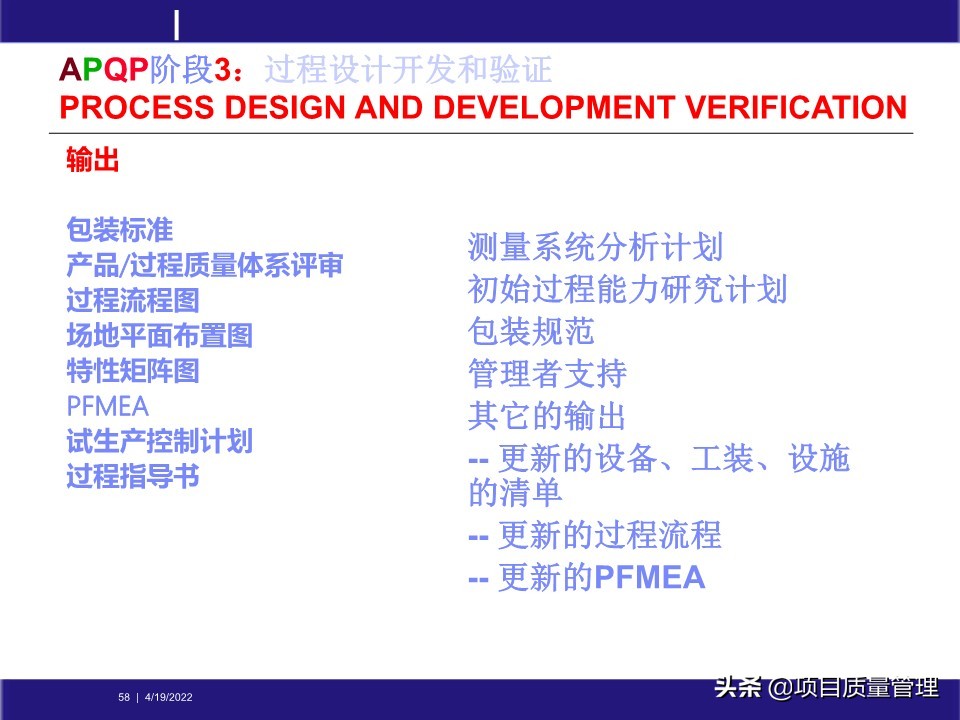 APQP阶段3：过程设计开发和验证
PROCESS DESIGN AND DEVELOPMENT VERIFICATION

输出

包装标准
产品/过程质量体系评审
过程流程图
场地平面布置图
特性矩阵图
PFMEA
试生产控制计划
过程指导书

测量系统分析计划
初始过程能力研究计划
包装规范
管理者支持
其它的输出
-- 更新的设备、工装、设施的清单
-- 更新的过程流程
-- 更新的PFMEA

58 | 4/19/2022

头条 @项目质量管理